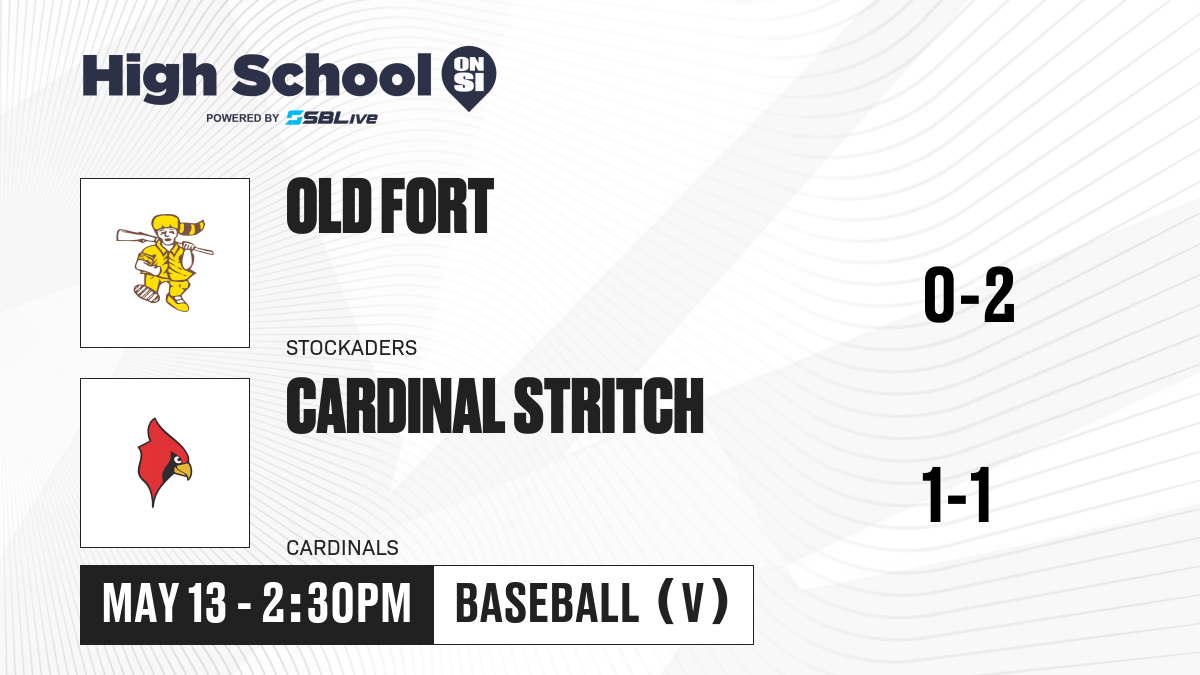 High School ON SI
POWERED BY SBLive

OLD FORT
STOCKADERS
0-2

CARDINAL STRITCH
CARDINALS
1-1

MAY 13 - 2:30PM
BASEBALL (V)